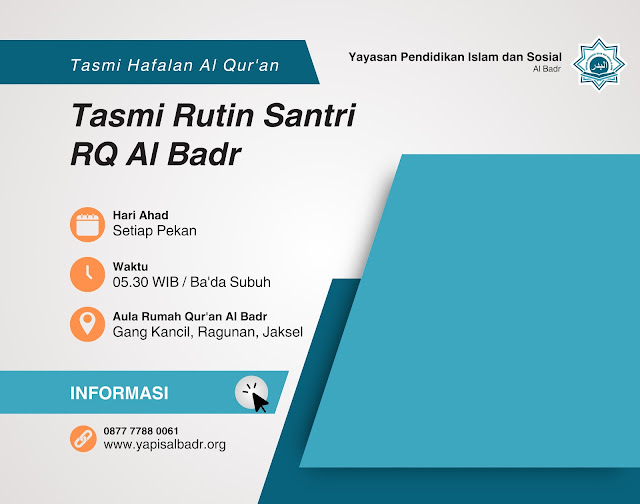 Tasmi Hafalan Al Qur'an

Yayasan Pendidikan Islam dan Sosial
Al Badr

Tasmi Rutin Santri RQ Al Badr

Hari Ahad
Setiap Pekan

Waktu
05.30 WIB / Ba'da Subuh

Aula Rumah Qur'an Al Badr
Gang Kancil, Ragunan, Jaksel

INFORMASI

0877 7788 0061
www.yapisalbadr.org